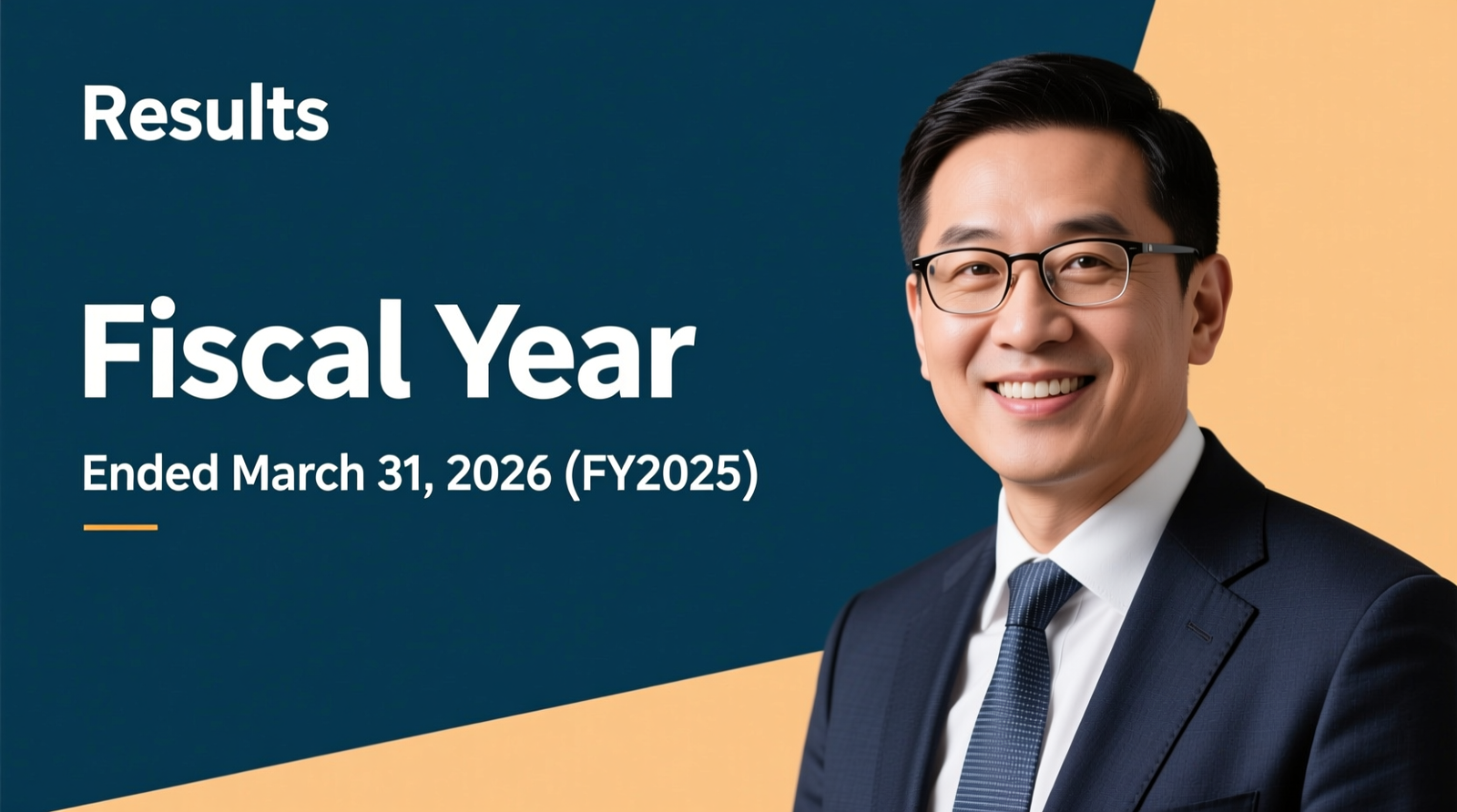 Results

Fiscal Year

Ended March 31, 2026 (FY2025)